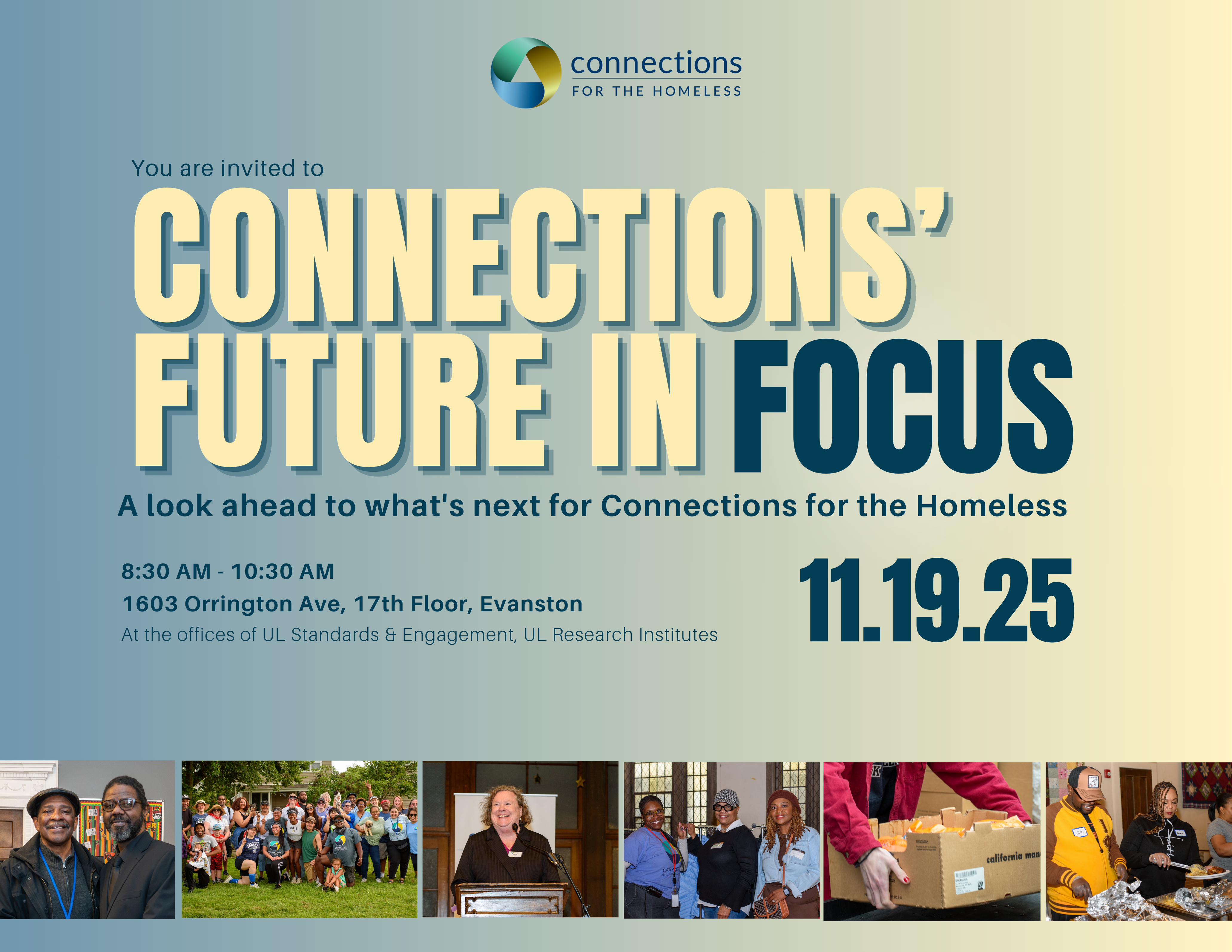 connections
FOR THE HOMELESS

You are invited to
CONNECTIONS' FUTURE IN FOCUS

A look ahead to what's next for Connections for the Homeless

8:30 AM - 10:30 AM
1603 Orrington Ave, 17th Floor, Evanston
At the offices of UL Standards & Engagement, UL Research Institutes

11.19.25

california man